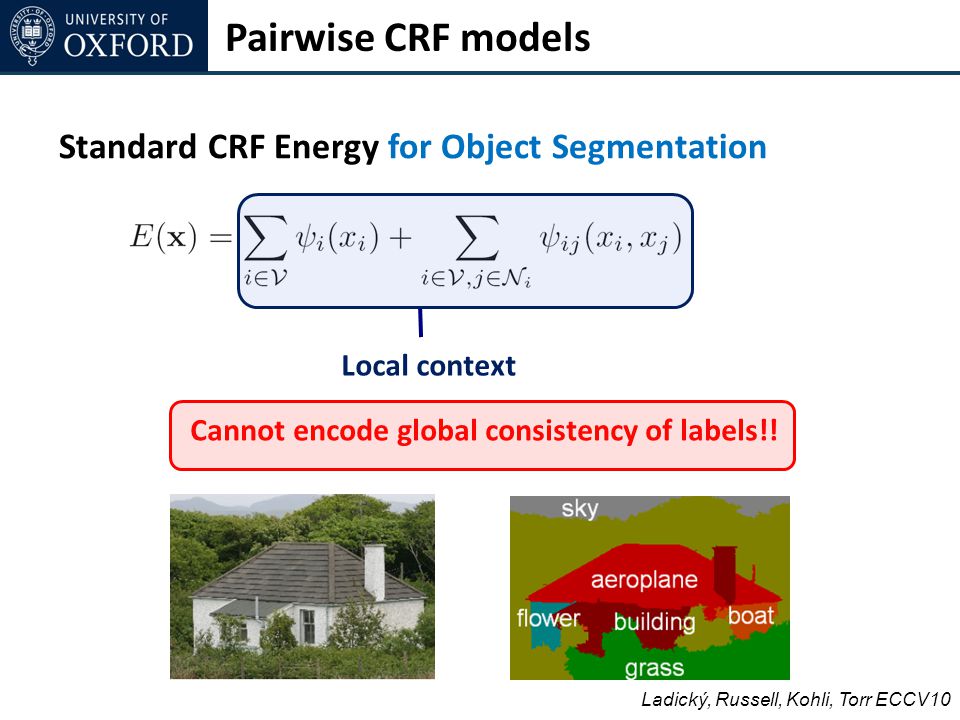 UNIVERSITY OF
OXFORD

Pairwise CRF models

Standard CRF Energy for Object Segmentation

$E(\mathbf{x}) = \sum_{i \in \mathcal{V}} \psi_i(x_i) + \sum_{i \in \mathcal{V}, j \in \mathcal{N}_i} \psi_{ij}(x_i, x_j)$

Local context

Cannot encode global consistency of labels!!

sky
aeroplane
flower
building
boat
grass

Ladický, Russell, Kohli, Torr ECCV10